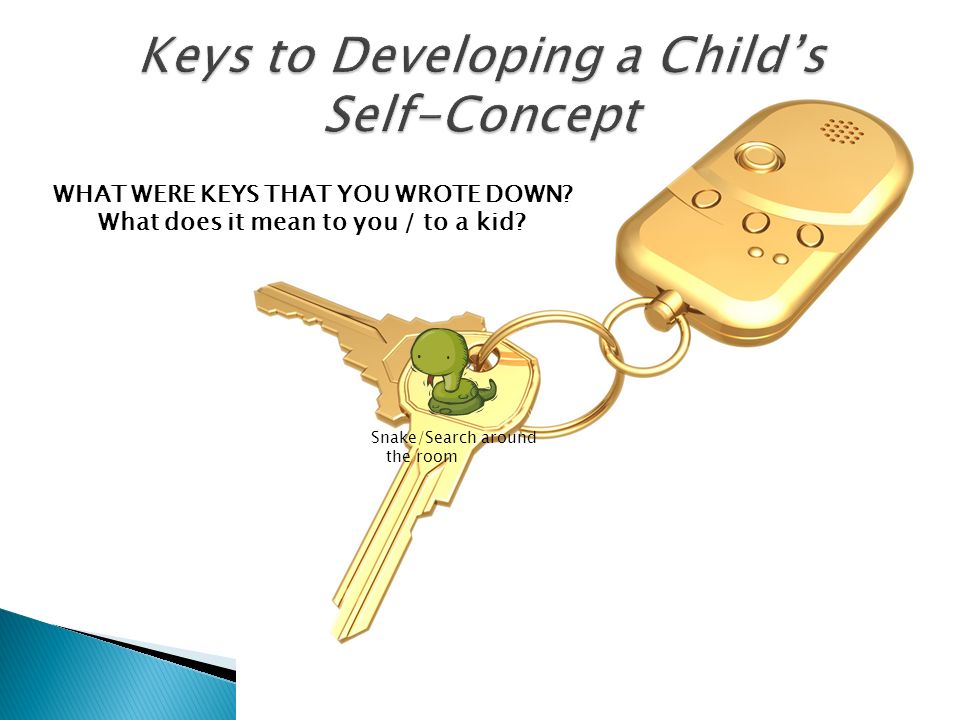 Keys to Developing a Child's Self-Concept

WHAT WERE KEYS THAT YOU WROTE DOWN?
What does it mean to you / to a kid?

Snake/Search around the room